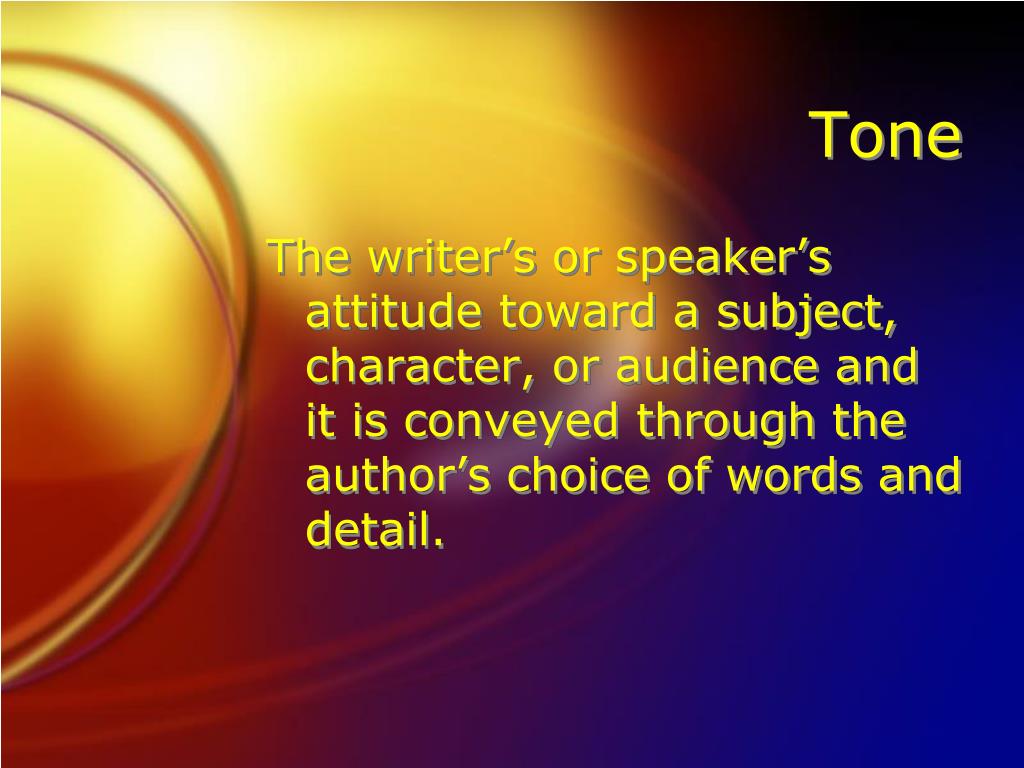 Tone

The writer’s or speaker’s attitude toward a subject, character, or audience and it is conveyed through the author’s choice of words and detail.